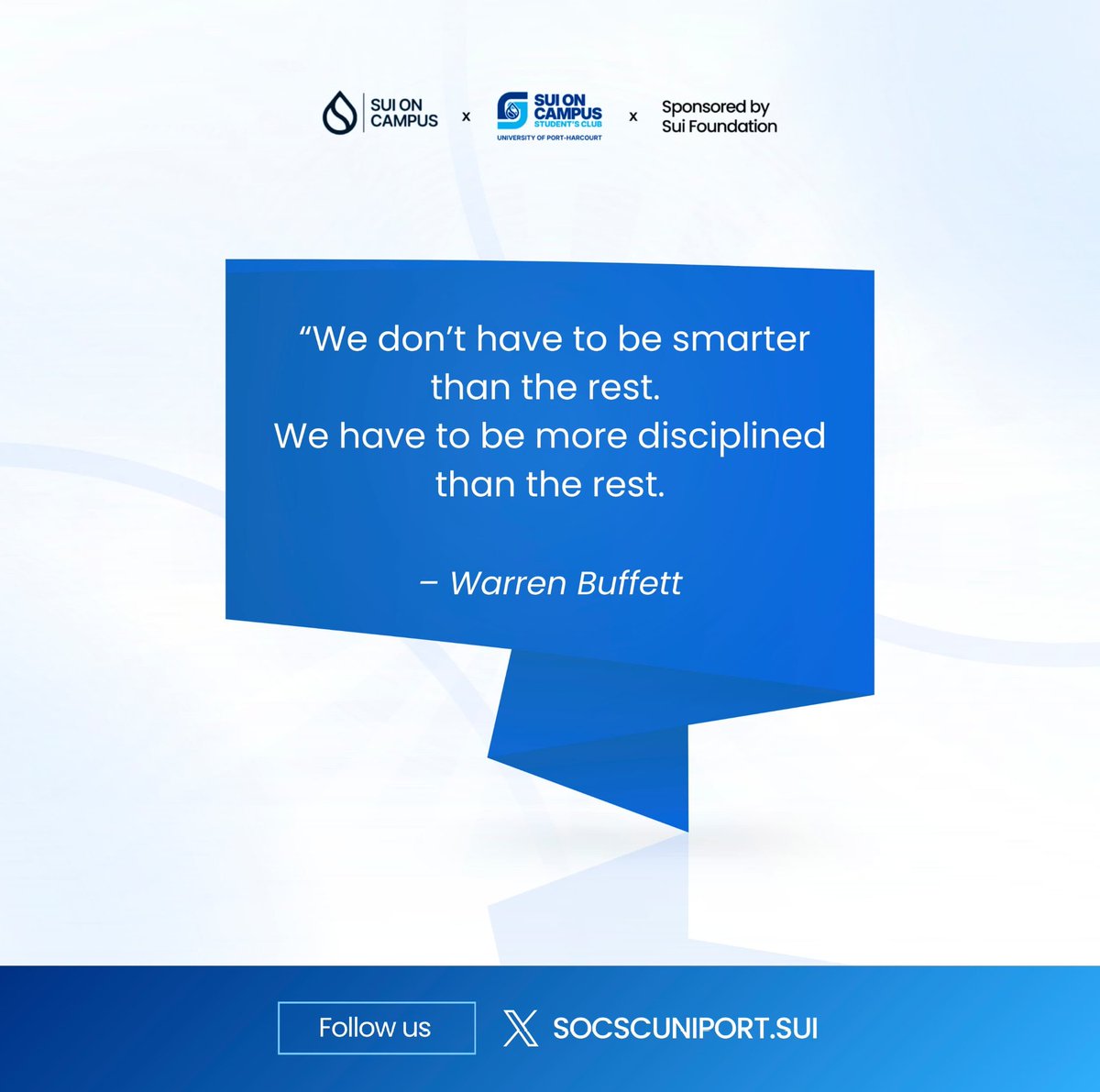 SUI ON CAMPUS x SUI ON CAMPUS STUDENT'S CLUB UNIVERSITY OF PORT-HARCOURT x Sponsored by Sui Foundation

“We don’t have to be smarter than the rest.
We have to be more disciplined than the rest.

– Warren Buffett

Follow us

SOCSCUNIPORT.SUI